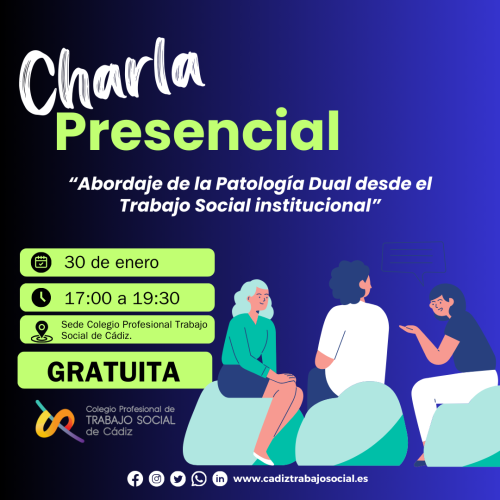 Charla
Presencial

“Abordaje de la Patología Dual desde el Trabajo Social institucional”

30 de enero

17:00 a 19:30

Sede Colegio Profesional Trabajo Social de Cádiz.

GRATUITA

Colegio Profesional de
TRABAJO SOCIAL
de Cádiz

www.cadiztrabajosocial.es